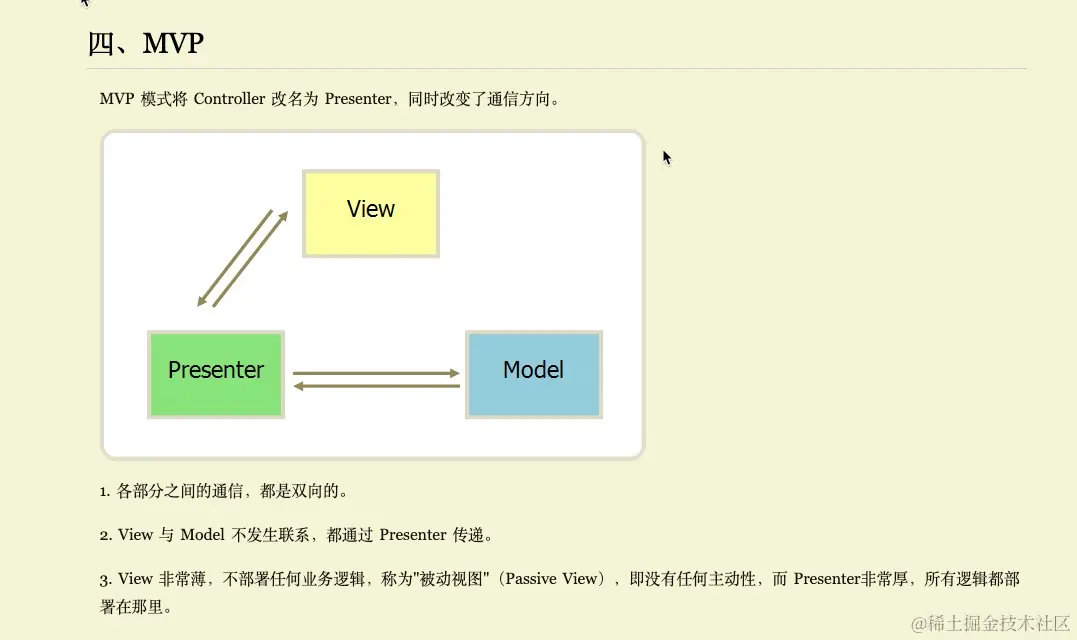 四、MVP

MVP 模式将 Controller 改名为 Presenter，同时改变了通信方向。

View

Presenter

Model

1. 各部分之间的通信，都是双向的。

2. View 与 Model 不发生联系，都通过 Presenter 传递。

3. View 非常薄，不部署任何业务逻辑，称为"被动视图"（Passive View），即没有任何主动性，而 Presenter非常厚，所有逻辑都部署在那里。

@稀土掘金技术社区